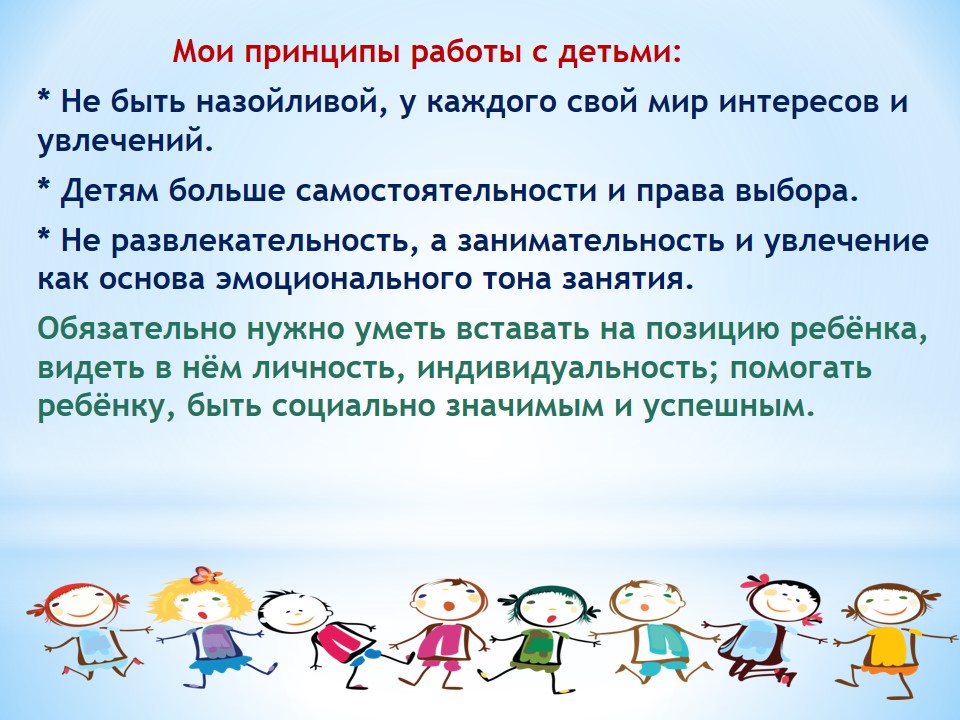 Мои принципы работы с детьми:

* Не быть назойливой, у каждого свой мир интересов и увлечений.

* Детям больше самостоятельности и права выбора.

* Не развлекательность, а занимательность и увлечение как основа эмоционального тона занятия.

Обязательно нужно уметь вставать на позицию ребёнка, видеть в нём личность, индивидуальность; помогать ребёнку, быть социально значимым и успешным.